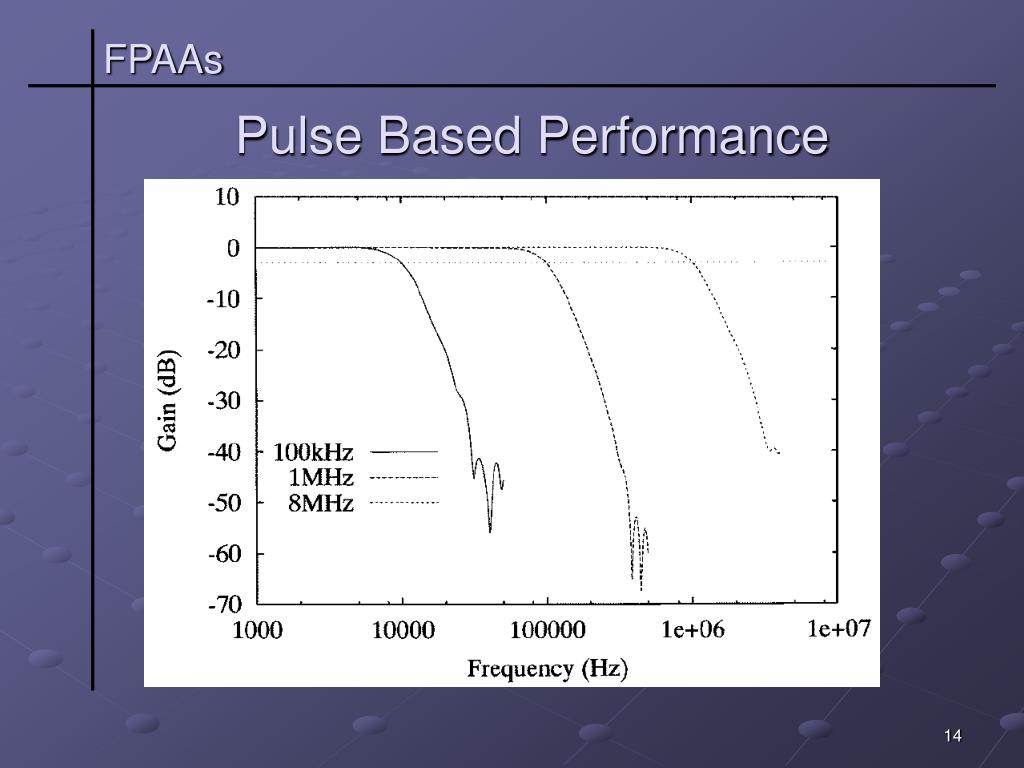 FPAAs

Pulse Based Performance

10
0
-10
-20
-30
-40
-50
-60
-70

Gain (dB)

100kHz
1MHz
8MHz

1000
10000
100000
1e+06
1e+07

Frequency (Hz)

14